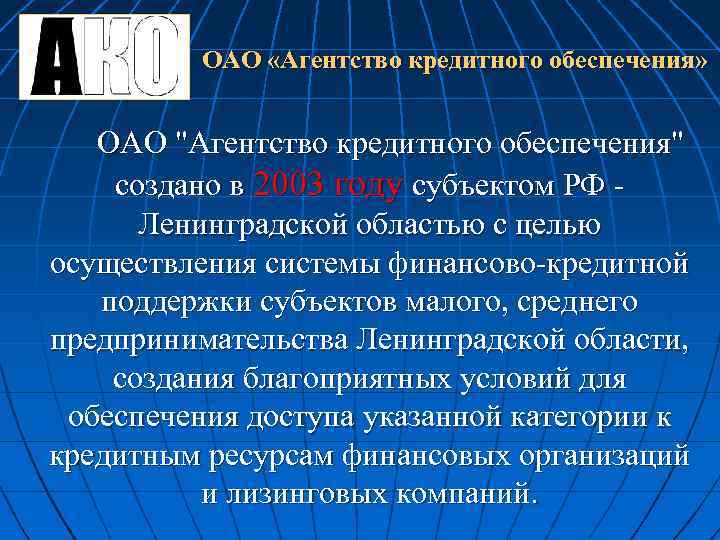 АКО

ОАО «Агентство кредитного обеспечения»

ОАО "Агентство кредитного обеспечения" создано в 2003 году субъектом РФ - Ленинградской областью с целью осуществления системы финансово-кредитной поддержки субъектов малого, среднего предпринимательства Ленинградской области, создания благоприятных условий для обеспечения доступа указанной категории к кредитным ресурсам финансовых организаций и лизинговых компаний.